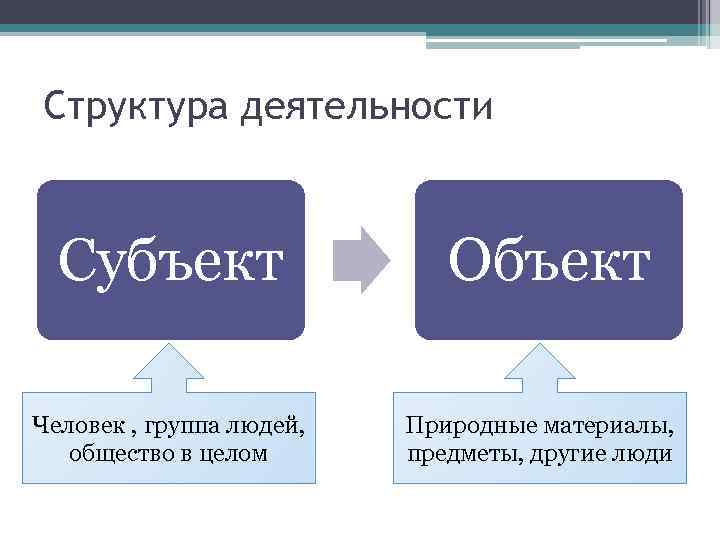 Структура деятельности

Субъект

Объект

Человек , группа людей, общество в целом

Природные материалы, предметы, другие люди